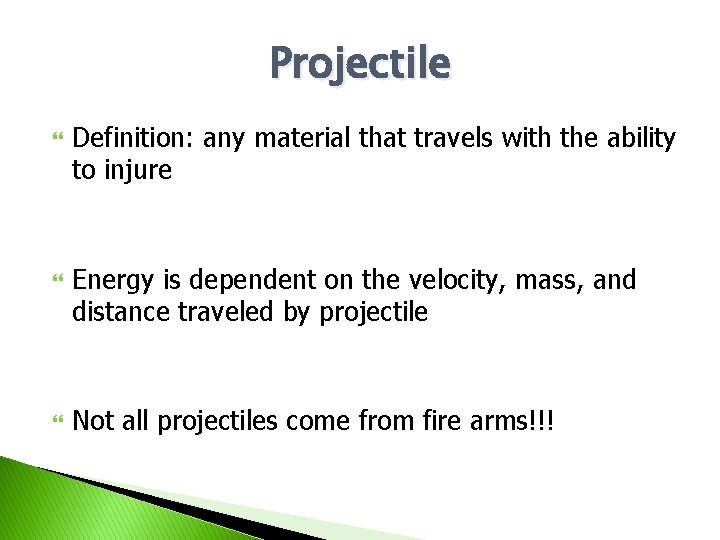 Projectile

Definition: any material that travels with the ability to injure

Energy is dependent on the velocity, mass, and distance traveled by projectile

Not all projectiles come from fire arms!!!